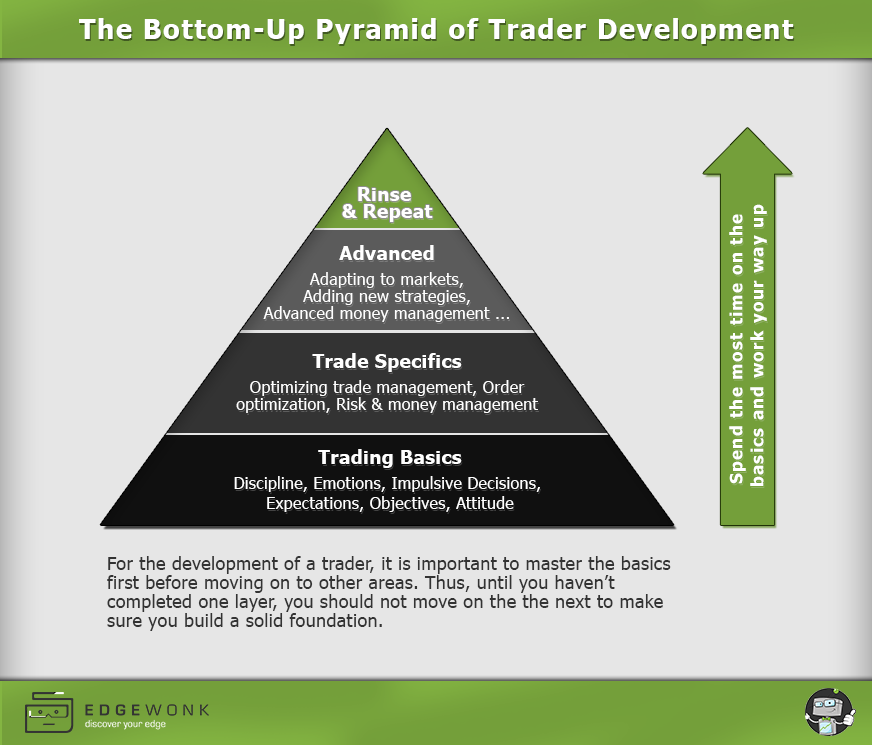 The Bottom-Up Pyramid of Trader Development

Rinse & Repeat

Advanced
Adapting to markets, Adding new strategies, Advanced money management ...

Trade Specifics
Optimizing trade management, Order optimization, Risk & money management

Trading Basics
Discipline, Emotions, Impulsive Decisions, Expectations, Objectives, Attitude

Spend the most time on the basics and work your way up

For the development of a trader, it is important to master the basics first before moving on to other areas. Thus, until you haven't completed one layer, you should not move on the the next to make sure you build a solid foundation.

EDGEWONK
discover your edge